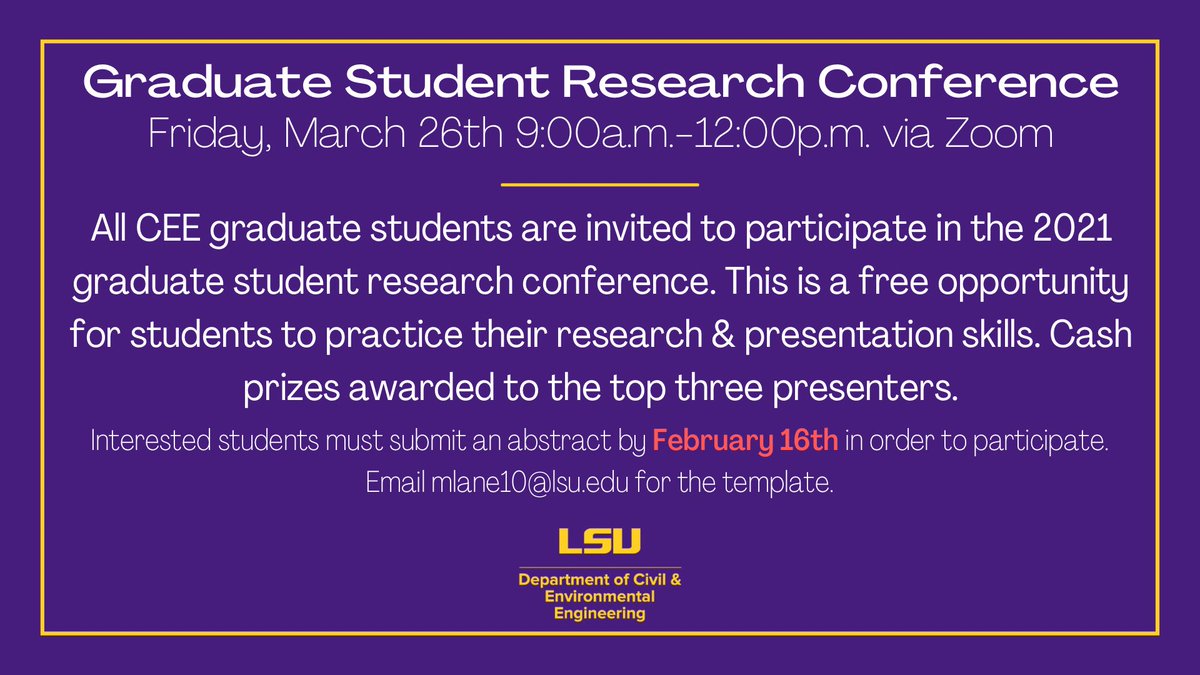 Graduate Student Research Conference
Friday, March 26th 9:00a.m.-12:00p.m. via Zoom

All CEE graduate students are invited to participate in the 2021 graduate student research conference. This is a free opportunity for students to practice their research & presentation skills. Cash prizes awarded to the top three presenters.

Interested students must submit an abstract by February 16th in order to participate. Email mlane10@lsu.edu for the template.

LSU
Department of Civil & Environmental Engineering